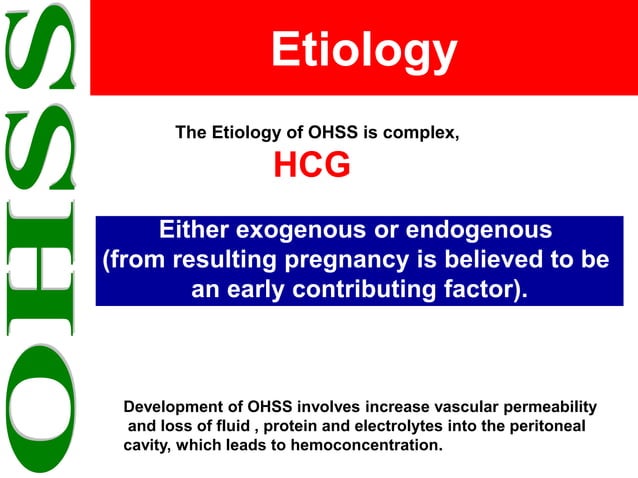 OHSS

Etiology

The Etiology of OHSS is complex,

HCG

Either exogenous or endogenous (from resulting pregnancy is believed to be an early contributing factor).

Development of OHSS involves increase vascular permeability and loss of fluid , protein and electrolytes into the peritoneal cavity, which leads to hemoconcentration.